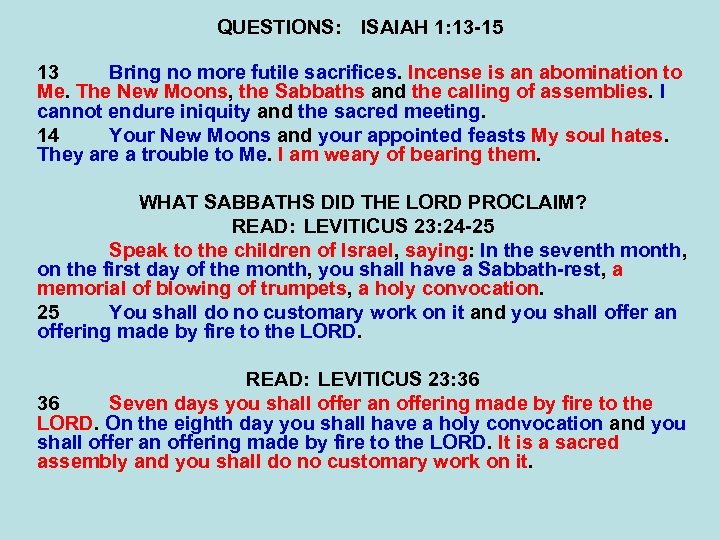 QUESTIONS: ISAIAH 1:13-15

13 Bring no more futile sacrifices. Incense is an abomination to Me. The New Moons, the Sabbaths and the calling of assemblies. I cannot endure iniquity and the sacred meeting.

14 Your New Moons and your appointed feasts My soul hates. They are a trouble to Me. I am weary of bearing them.

WHAT SABBATHS DID THE LORD PROCLAIM?
READ: LEVITICUS 23:24-25

Speak to the children of Israel, saying: In the seventh month, on the first day of the month, you shall have a Sabbath-rest, a memorial of blowing of trumpets, a holy convocation.

25 You shall do no customary work on it and you shall offer an offering made by fire to the LORD.

READ: LEVITICUS 23:36

36 Seven days you shall offer an offering made by fire to the LORD. On the eighth day you shall have a holy convocation and you shall offer an offering made by fire to the LORD. It is a sacred assembly and you shall do no customary work on it.